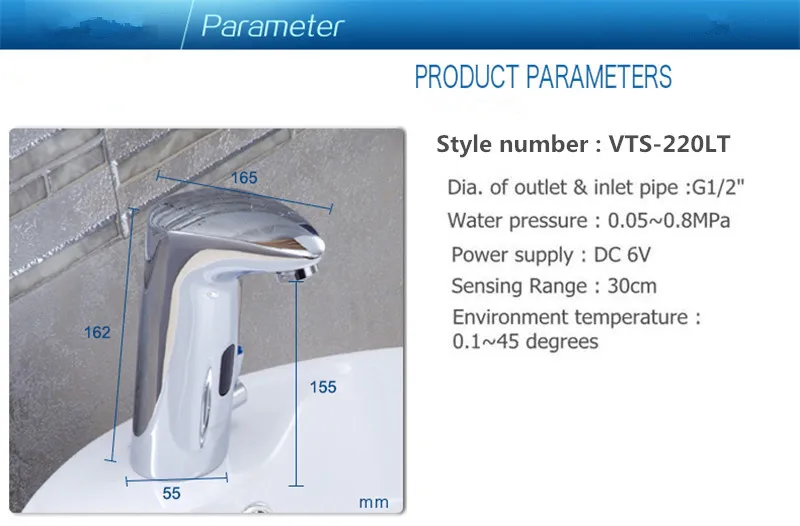 Parameter

PRODUCT PARAMETERS

165

162

155

55

mm

Style number : VTS-220LT

Dia. of outlet & inlet pipe :G1/2"

Water pressure : 0.05~0.8MPa

Power supply : DC 6V

Sensing Range : 30cm

Environment temperature : 0.1~45 degrees